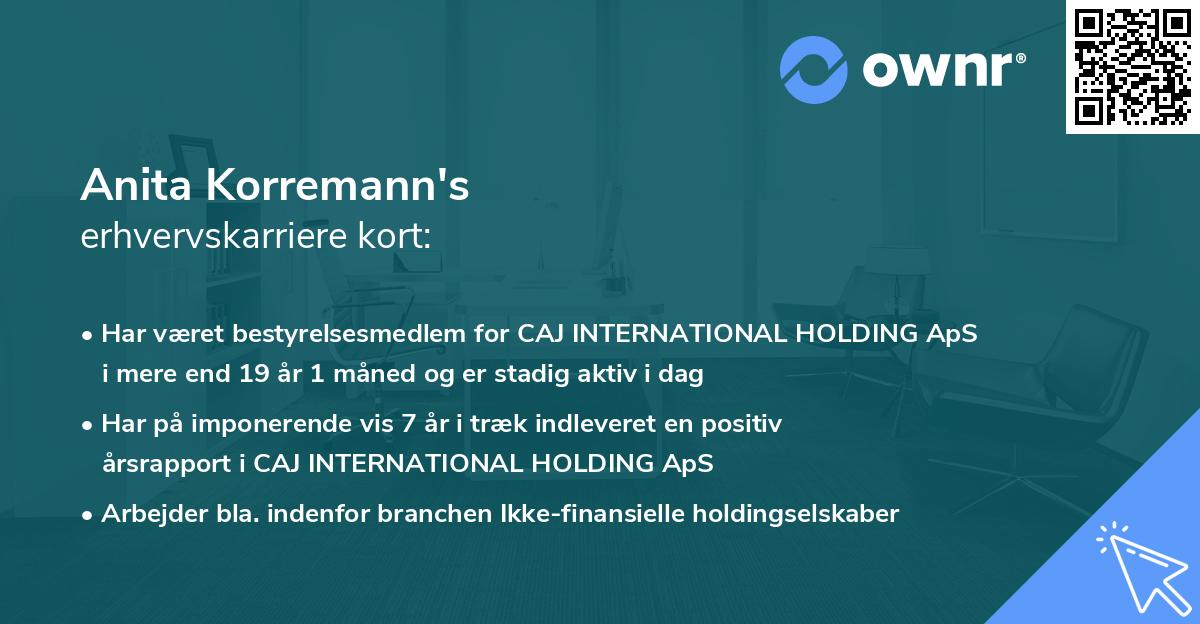 ownr®

Anita Korremann's
erhvervskarriere kort:

• Har været bestyrelsesmedlem for CAJ INTERNATIONAL HOLDING ApS i mere end 19 år 1 måned og er stadig aktiv i dag

• Har på imponerende vis 7 år i træk indleveret en positiv årsrapport i CAJ INTERNATIONAL HOLDING ApS

• Arbejder bla. indenfor branchen Ikke-finansielle holdingselskaber